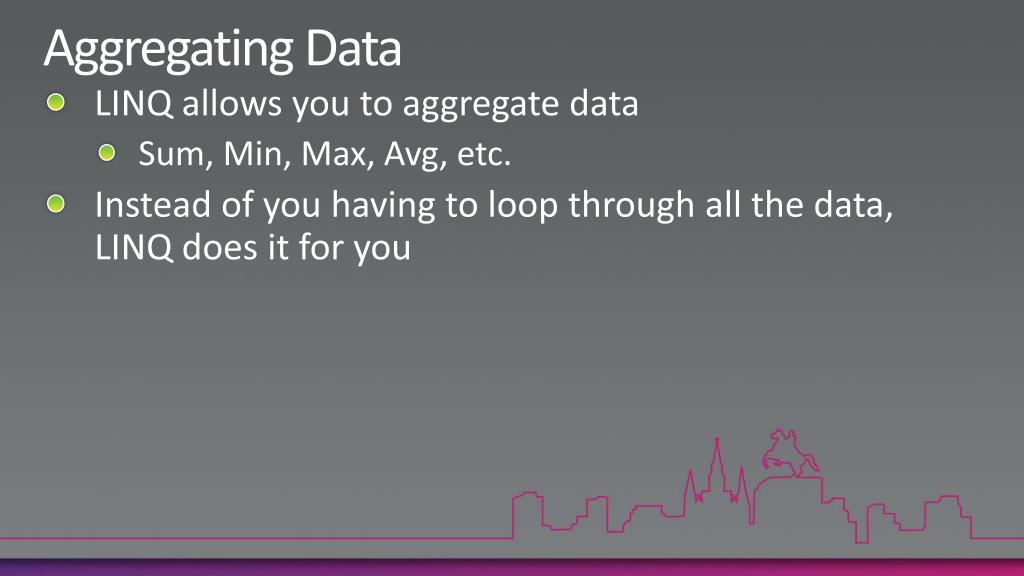 Aggregating Data

LINQ allows you to aggregate data

Sum, Min, Max, Avg, etc.

Instead of you having to loop through all the data, LINQ does it for you